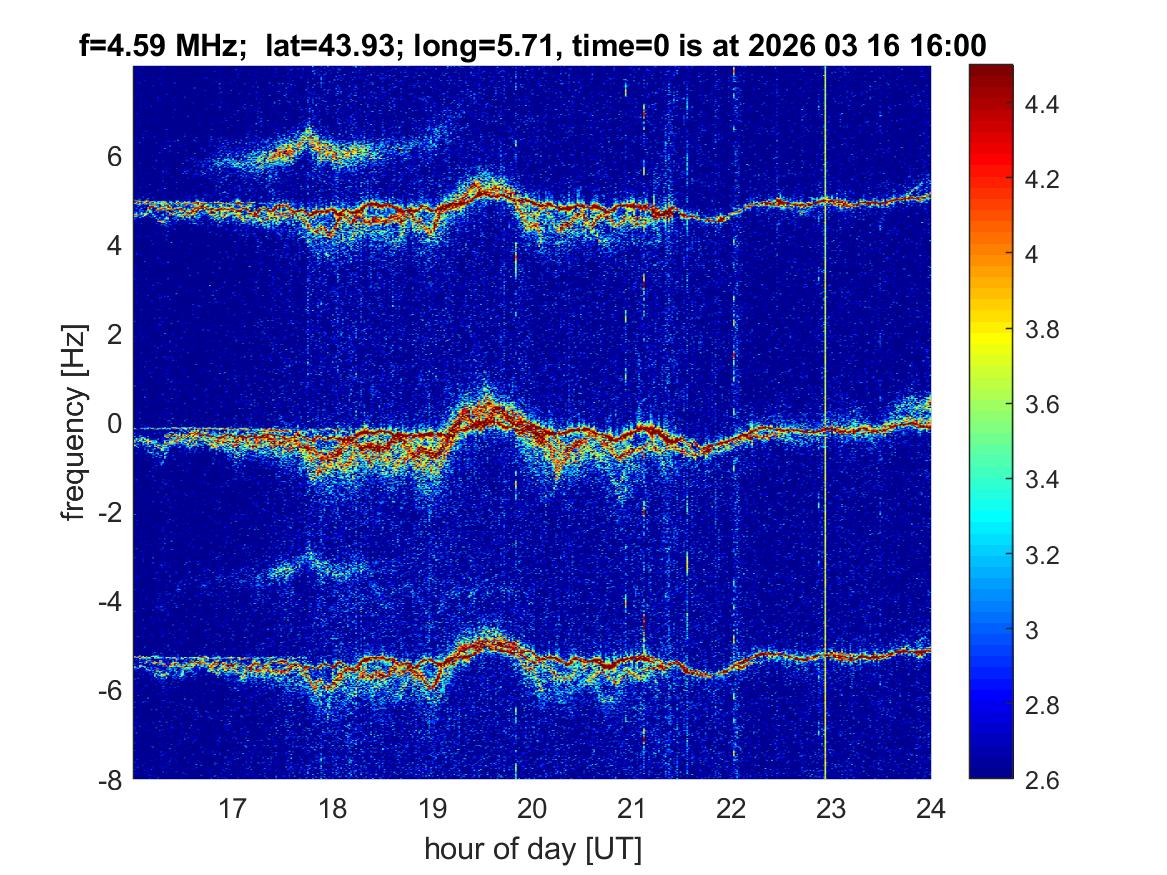 f=4.59 MHz; lat=43.93; long=5.71, time=0 is at 2026 03 16 16:00

frequency [Hz]

6
4
2
0
-2
-4
-6
-8

17 18 19 20 21 22 23 24

hour of day [UT]

4.4
4.2
4
3.8
3.6
3.4
3.2
3
2.8
2.6